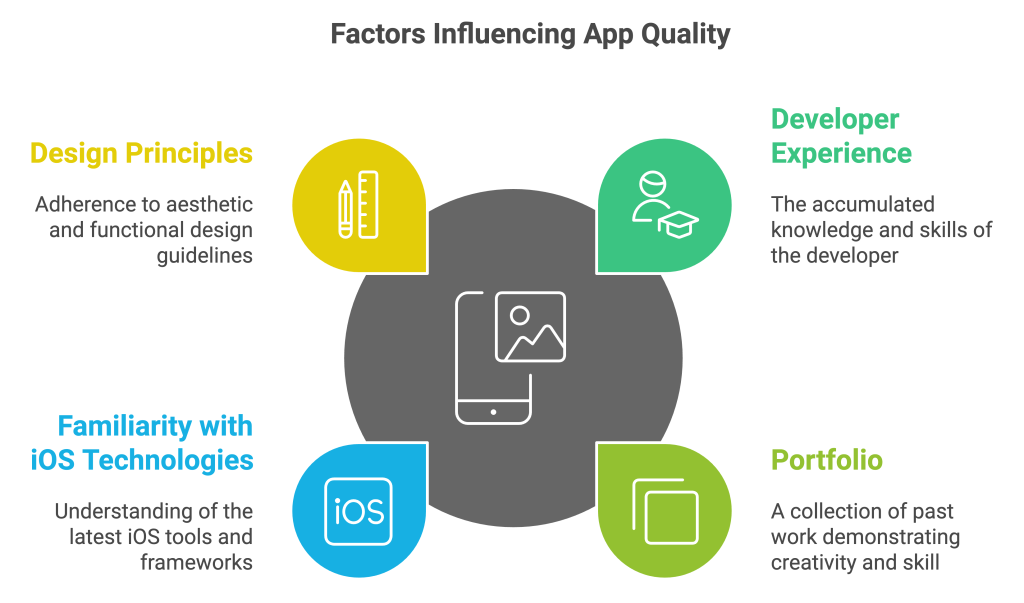 Factors Influencing App Quality

Design Principles

Adherence to aesthetic and functional design guidelines

Developer Experience

The accumulated knowledge and skills of the developer

Familiarity with iOS Technologies

Understanding of the latest iOS tools and frameworks

iOS

Portfolio

A collection of past work demonstrating creativity and skill